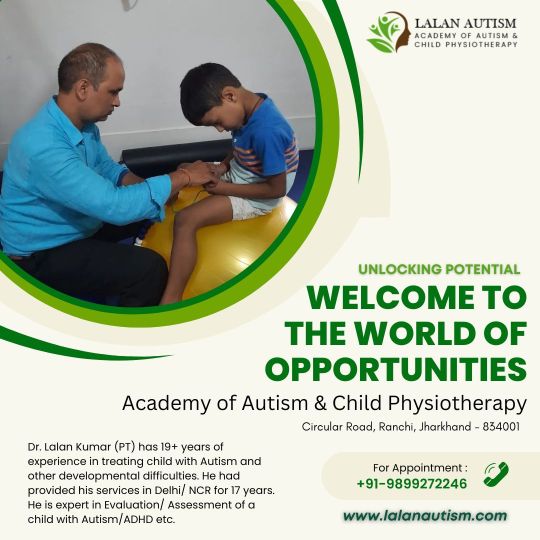 LALAN AUTISM
ACADEMY OF AUTISM & CHILD PHYSIOTHERAPY

UNLOCKING POTENTIAL

WELCOME TO THE WORLD OF OPPORTUNITIES

Academy of Autism & Child Physiotherapy

Circular Road, Ranchi, Jharkhand - 834001

Dr. Lalan Kumar (PT) has 19+ years of experience in treating child with Autism and other developmental difficulties. He had provided his services in Delhi/ NCR for 17 years. He is expert in Evaluation/ Assessment of a child with Autism/ADHD etc.

For Appointment :
+91-9899272246

www.lalanautism.com